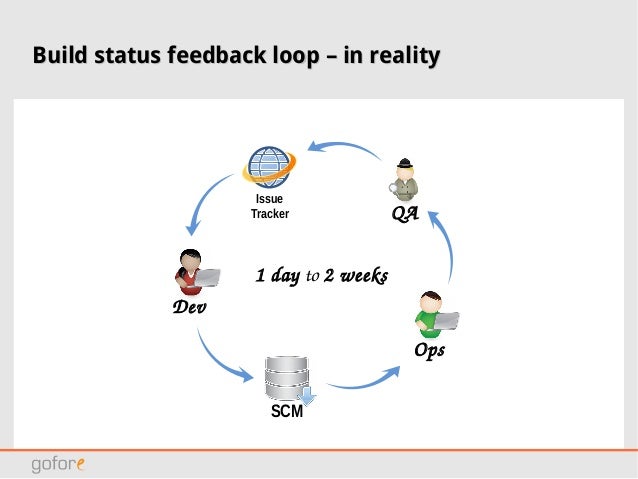 Build status feedback loop – in reality

Issue Tracker

QA

Dev

1 day to 2 weeks

Ops

SCM

gofore